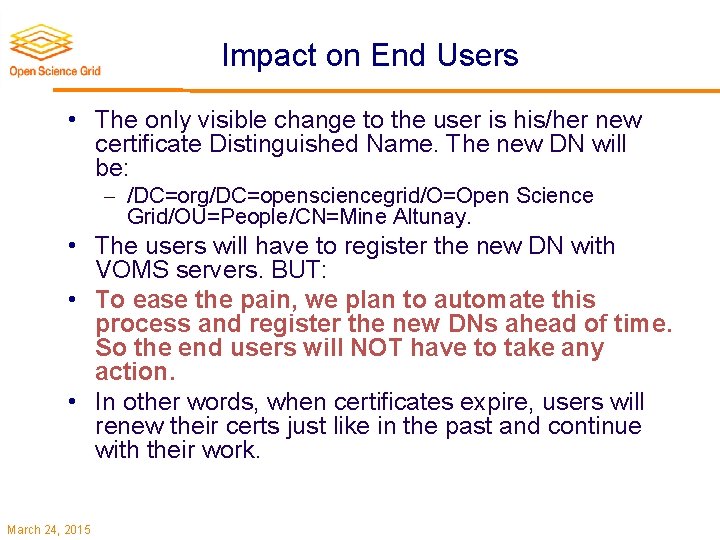 Open Science Grid

Impact on End Users

• The only visible change to the user is his/her new certificate Distinguished Name. The new DN will be:
  – /DC=org/DC=opensciencegrid/O=Open Science Grid/OU=People/CN=Mine Altunay.
• The users will have to register the new DN with VOMS servers. BUT:
• To ease the pain, we plan to automate this process and register the new DNs ahead of time. So the end users will NOT have to take any action.
• In other words, when certificates expire, users will renew their certs just like in the past and continue with their work.

March 24, 2015